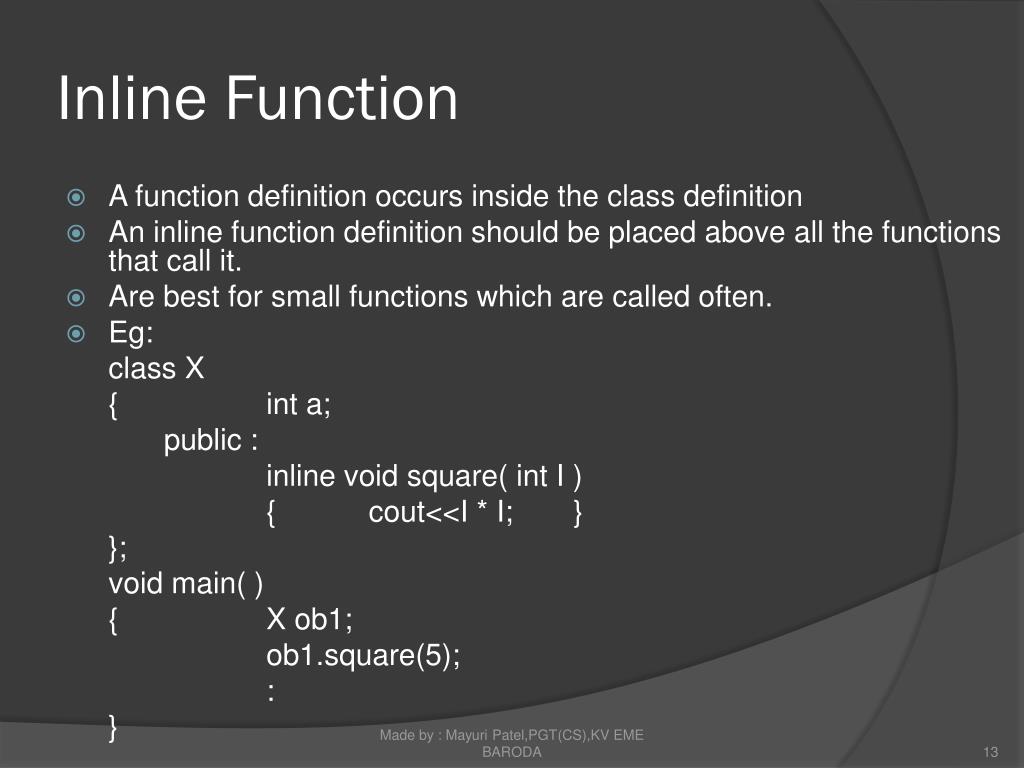 Inline Function

A function definition occurs inside the class definition
An inline function definition should be placed above all the functions that call it.
Are best for small functions which are called often.
Eg:
class X
{ int a;
public :
inline void square( int I )
{ cout<<I * I; }
};
void main( )
{ X ob1;
ob1.square(5);
:
}

Made by : Mayuri Patel,PGT(CS),KV EME BARODA

13